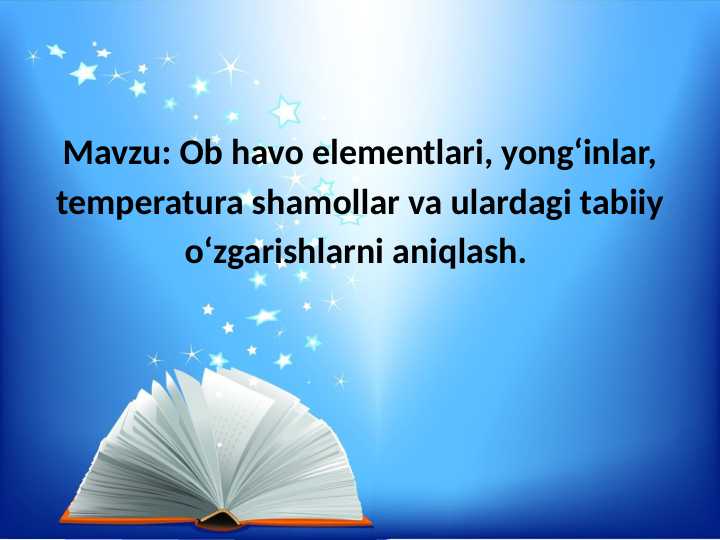 Mavzu: Ob havo elementlari, yong‘inlar, temperatura shamollar va ulardagi tabiiy o‘zgarishlarni aniqlash.